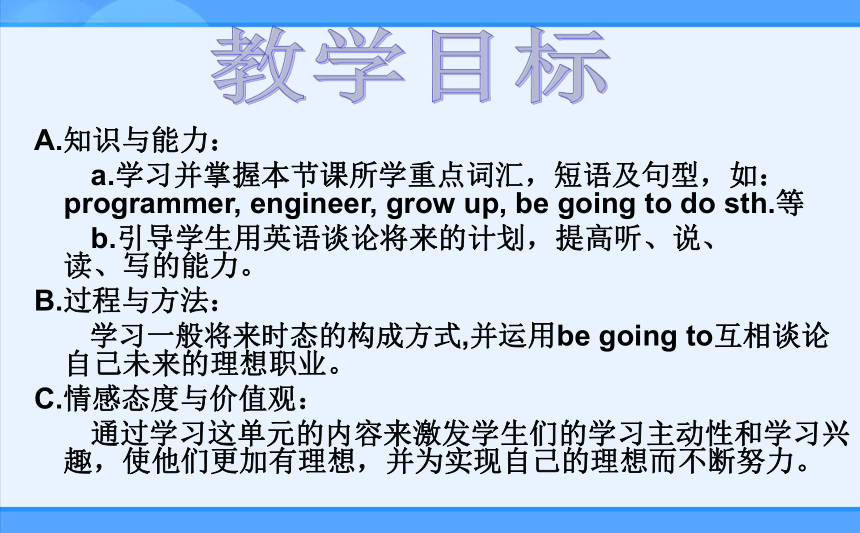 教学目标

A.知识与能力：

a.学习并掌握本节课所学重点词汇，短语及句型，如：programmer, engineer, grow up, be going to do sth.等

b.引导学生用英语谈论将来的计划，提高听、说、读、写的能力。

B.过程与方法：

学习一般将来时态的构成方式,并运用be going to互相谈论自己未来的理想职业。

C.情感态度与价值观：

通过学习这单元的内容来激发学生们的学习主动性和学习兴趣，使他们更加有理想，并为实现自己的理想而不断努力。